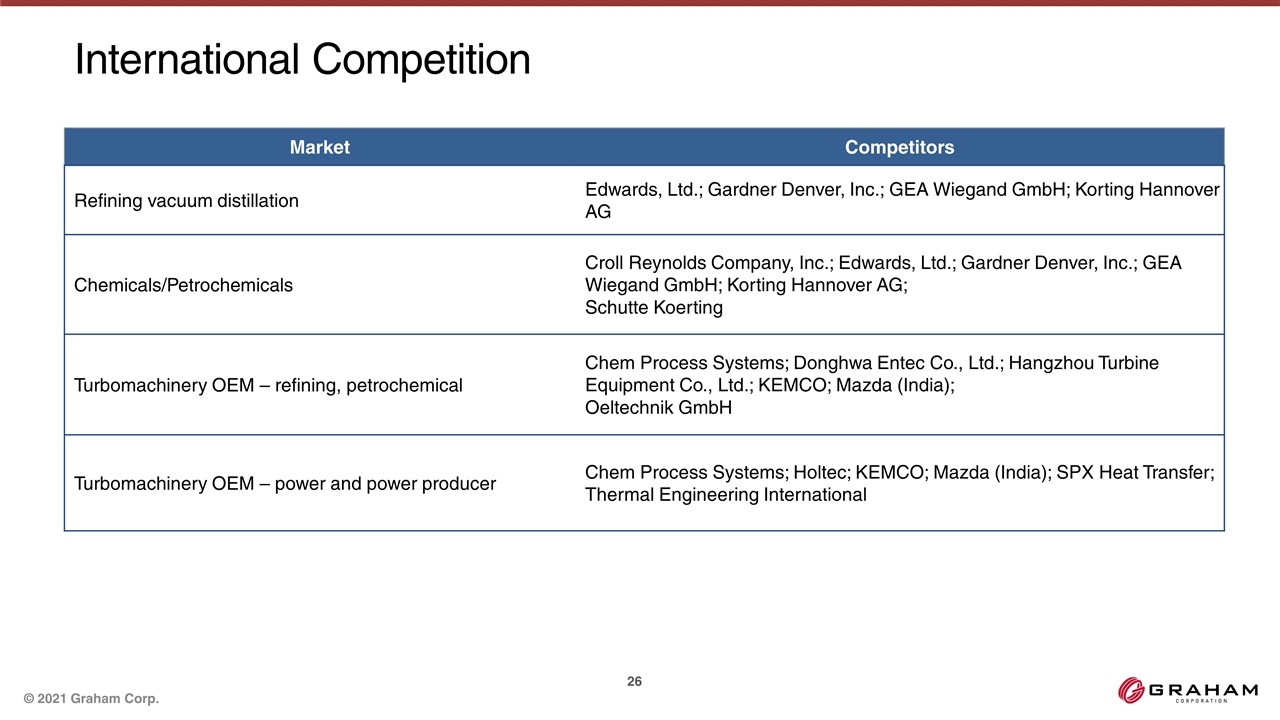 International Competition

| Market | Competitors |
|---|---|
| Refining vacuum distillation | Edwards, Ltd.; Gardner Denver, Inc.; GEA Wiegand GmbH; Korting Hannover AG |
| Chemicals/Petrochemicals | Croll Reynolds Company, Inc.; Edwards, Ltd.; Gardner Denver, Inc.; GEA Wiegand GmbH; Korting Hannover AG; Schutte Koerting |
| Turbomachinery OEM – refining, petrochemical | Chem Process Systems; Donghwa Entec Co., Ltd.; Hangzhou Turbine Equipment Co., Ltd.; KEMCO; Mazda (India); Oeltechnik GmbH |
| Turbomachinery OEM – power and power producer | Chem Process Systems; Holtec; KEMCO; Mazda (India); SPX Heat Transfer; Thermal Engineering International |

26

© 2021 Graham Corp.

GRAHAM CORPORATION